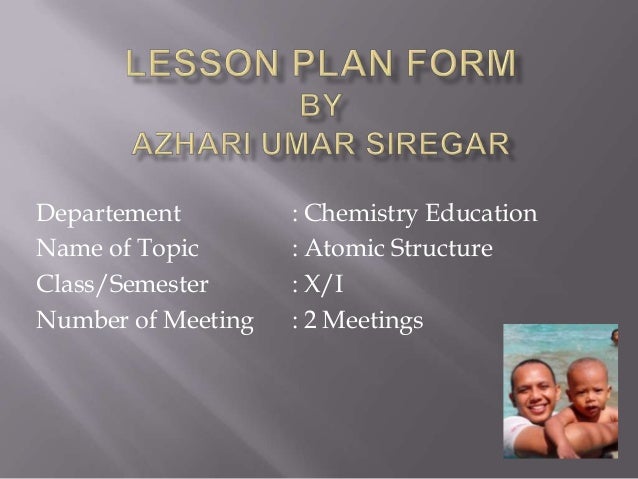 LESSON PLAN FORM
BY
AZHARI UMAR SIREGAR

Departement : Chemistry Education
Name of Topic : Atomic Structure
Class/Semester : X/I
Number of Meeting : 2 Meetings